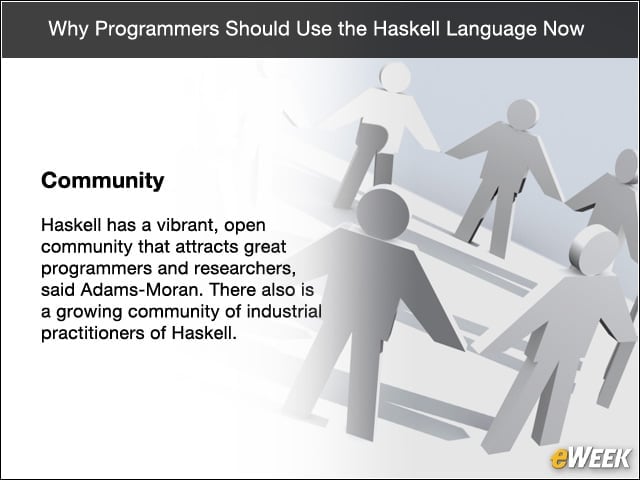 Why Programmers Should Use the Haskell Language Now

Community

Haskell has a vibrant, open community that attracts great programmers and researchers, said Adams-Moran. There also is a growing community of industrial practitioners of Haskell.

eWEEK